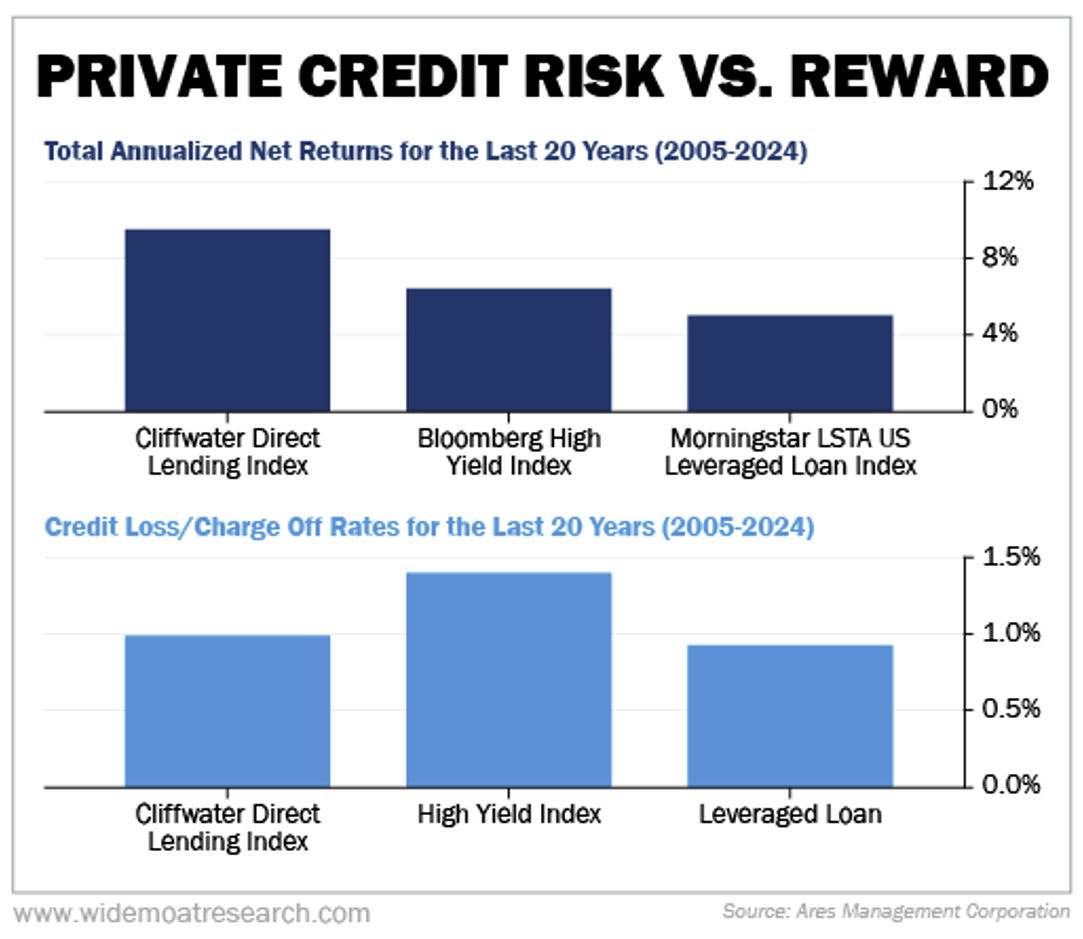 PRIVATE CREDIT RISK VS. REWARD

Total Annualized Net Returns for the Last 20 Years (2005-2024)

12%
8%
4%
0%

Cliffwater Direct Lending Index
Bloomberg High Yield Index
Morningstar LSTA US Leveraged Loan Index

Credit Loss/Charge Off Rates for the Last 20 Years (2005-2024)

1.5%
1.0%
0.5%
0.0%

Cliffwater Direct Lending Index
High Yield Index
Leveraged Loan

www.widemoatresearch.com
Source: Ares Management Corporation